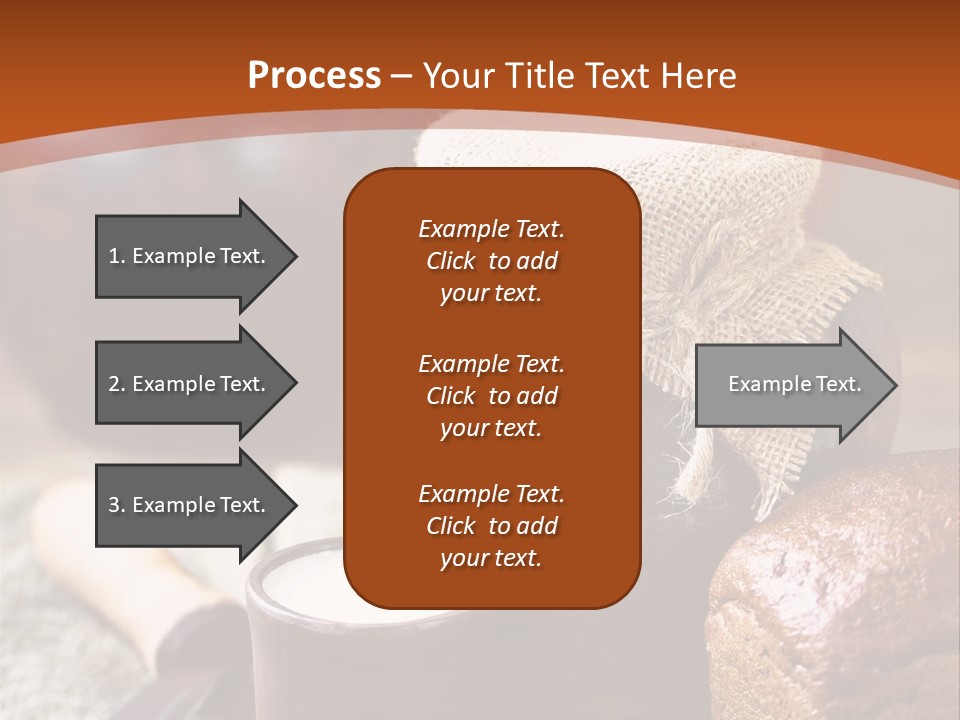 Process – Your Title Text Here

1. Example Text.

2. Example Text.

3. Example Text.

Example Text. Click to add your text.

Example Text. Click to add your text.

Example Text. Click to add your text.

Example Text.